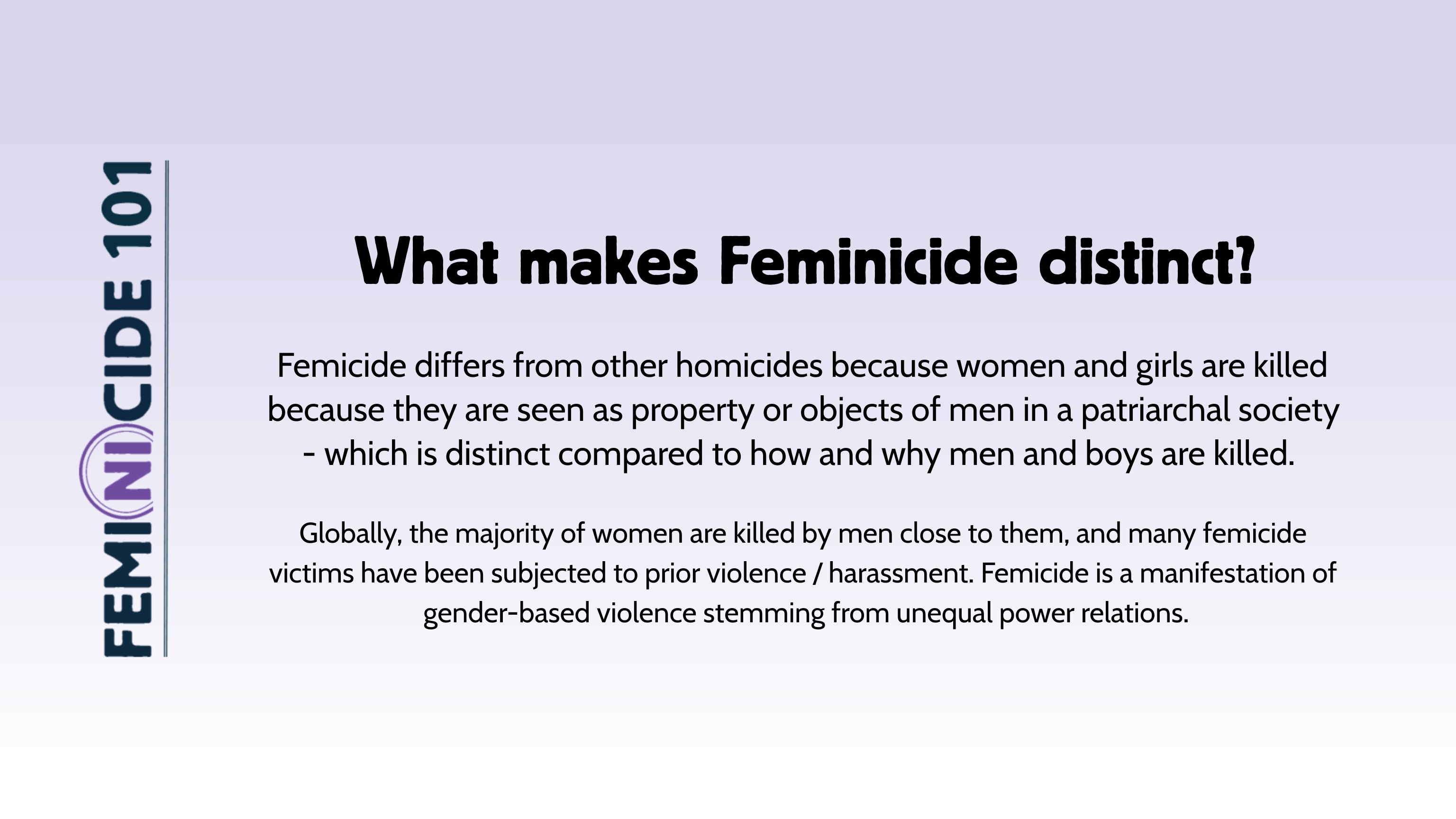 FEMINICIDE 101

What makes Feminicide distinct?

Femicide differs from other homicides because women and girls are killed because they are seen as property or objects of men in a patriarchal society - which is distinct compared to how and why men and boys are killed.

Globally, the majority of women are killed by men close to them, and many femicide victims have been subjected to prior violence / harassment. Femicide is a manifestation of gender-based violence stemming from unequal power relations.